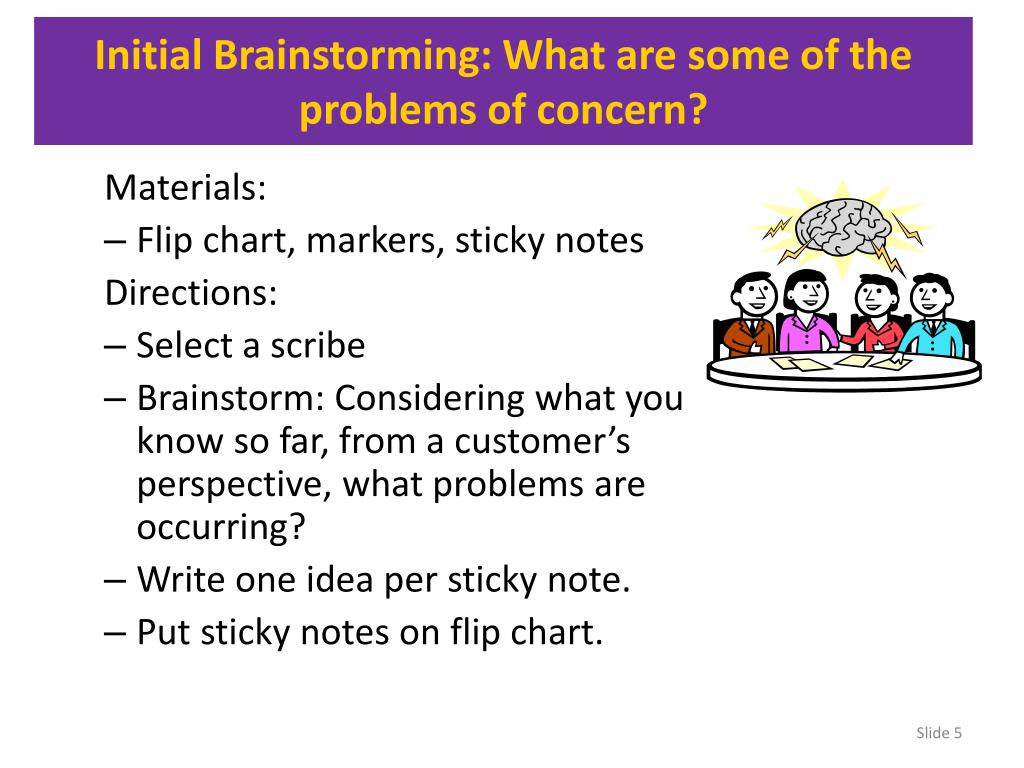 Initial Brainstorming: What are some of the problems of concern?

Materials:
– Flip chart, markers, sticky notes
Directions:
– Select a scribe
– Brainstorm: Considering what you know so far, from a customer's perspective, what problems are occurring?
– Write one idea per sticky note.
– Put sticky notes on flip chart.

Slide 5